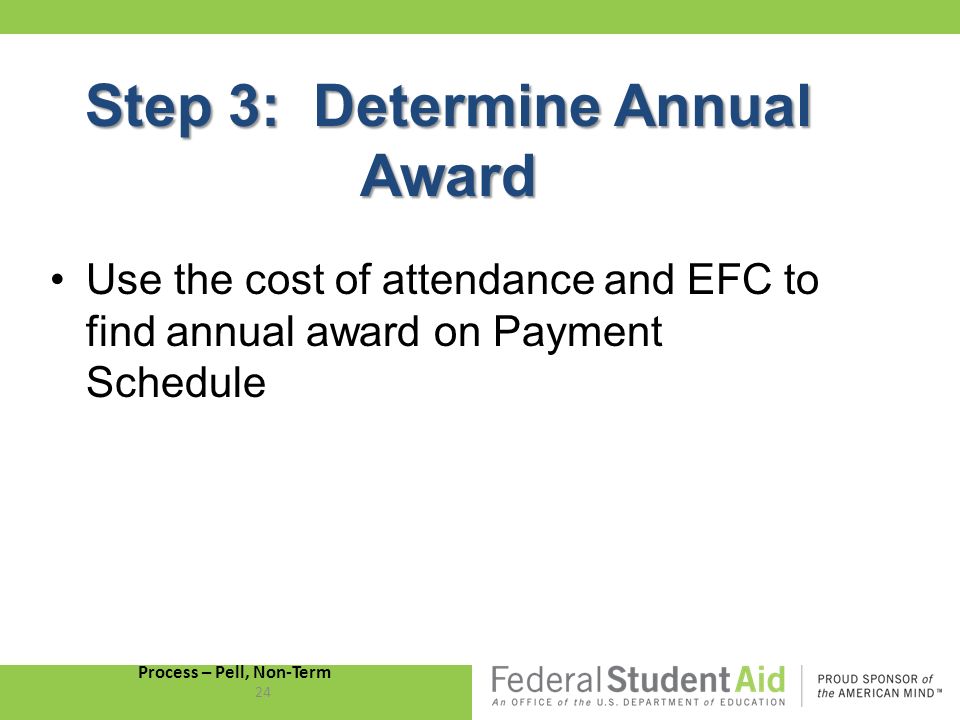 Step 3: Determine Annual Award

• Use the cost of attendance and EFC to find annual award on Payment Schedule

Process – Pell, Non-Term
24

Federal Student Aid
An OFFICE of the U.S. DEPARTMENT of EDUCATION

PROUD SPONSOR of the AMERICAN MIND™